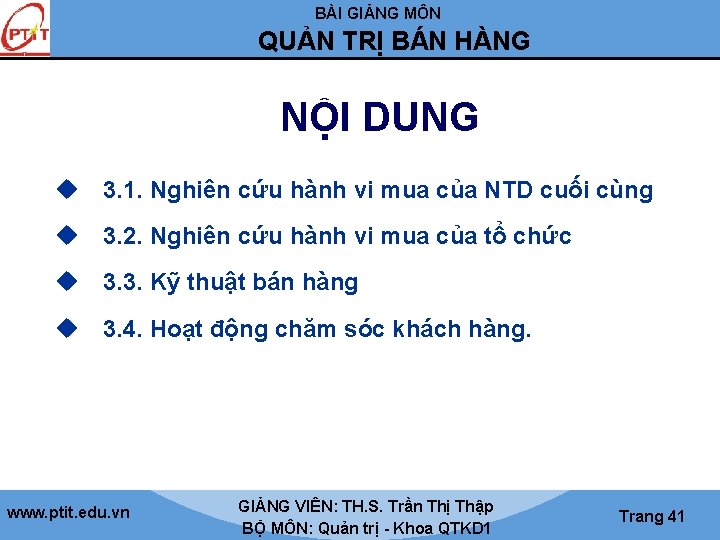 PTIT

BÀI GIẢNG MÔN
QUẢN TRỊ BÁN HÀNG

NỘI DUNG

3.1. Nghiên cứu hành vi mua của NTD cuối cùng

3.2. Nghiên cứu hành vi mua của tổ chức

3.3. Kỹ thuật bán hàng

3.4. Hoạt động chăm sóc khách hàng.

www.ptit.edu.vn

GIẢNG VIÊN: TH.S. Trần Thị Thập
BỘ MÔN: Quản trị - Khoa QTKD1

Trang 41